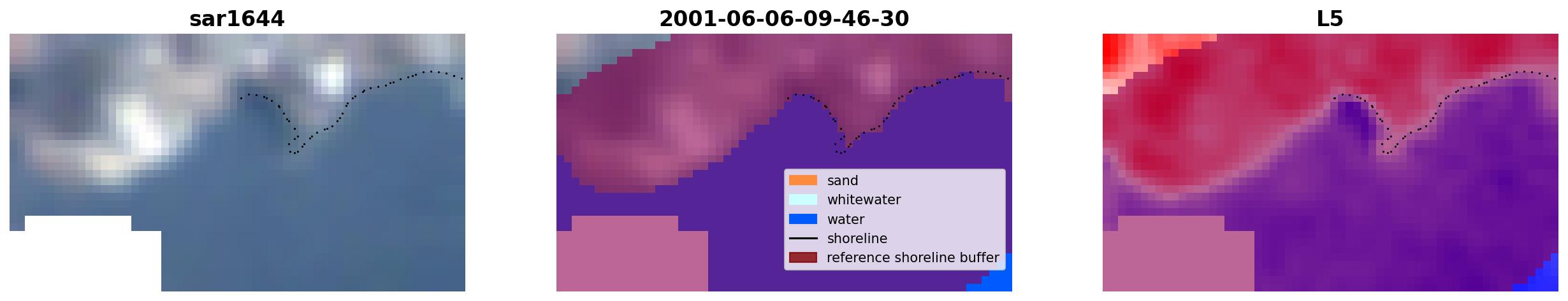 sar1644

2001-06-06-09-46-30

sand
whitewater
water
shoreline
reference shoreline buffer

L5